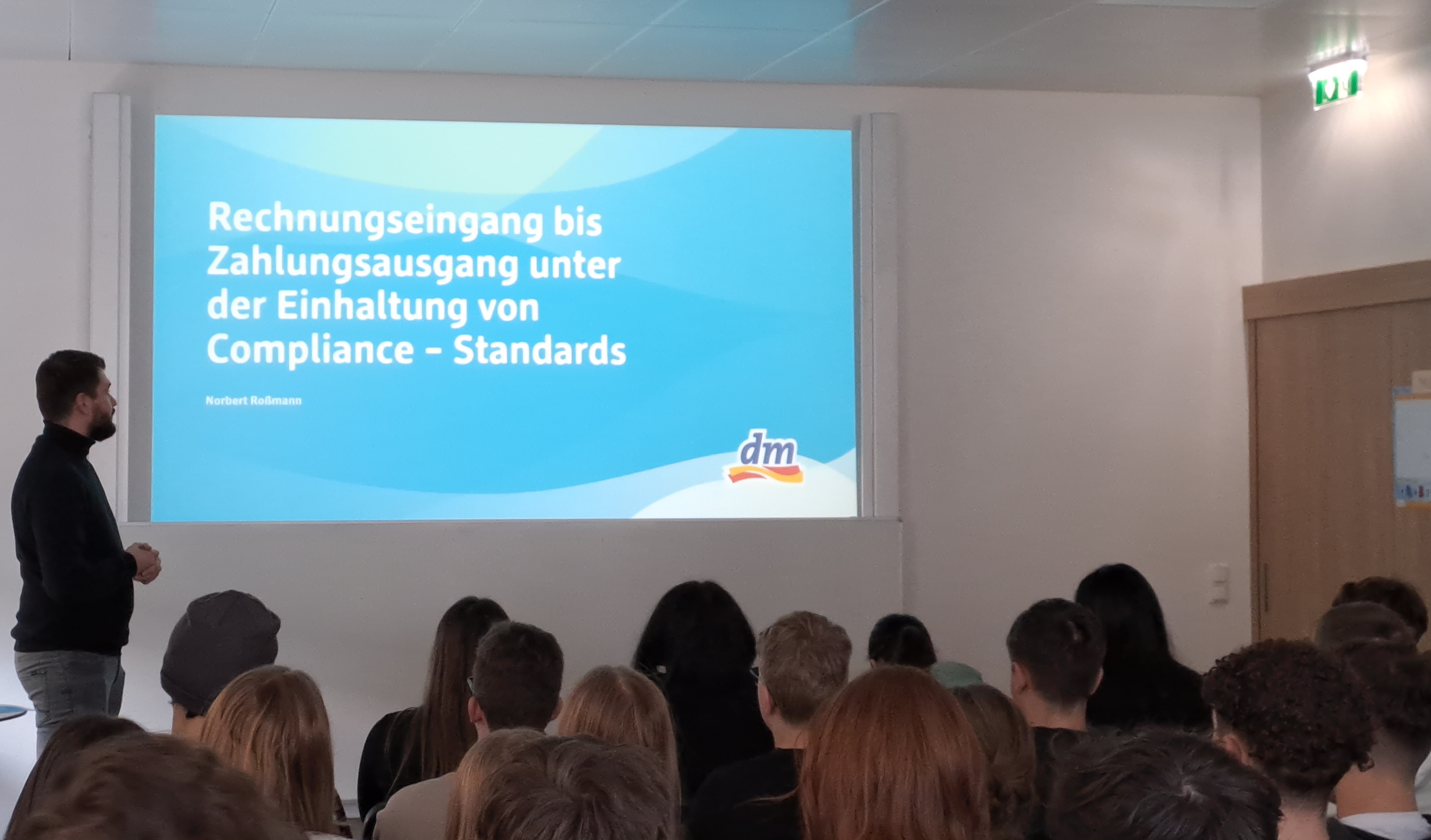 Rechnungseingang bis Zahlungsausgang unter der Einhaltung von Compliance – Standards

Norbert Roßmann

dm